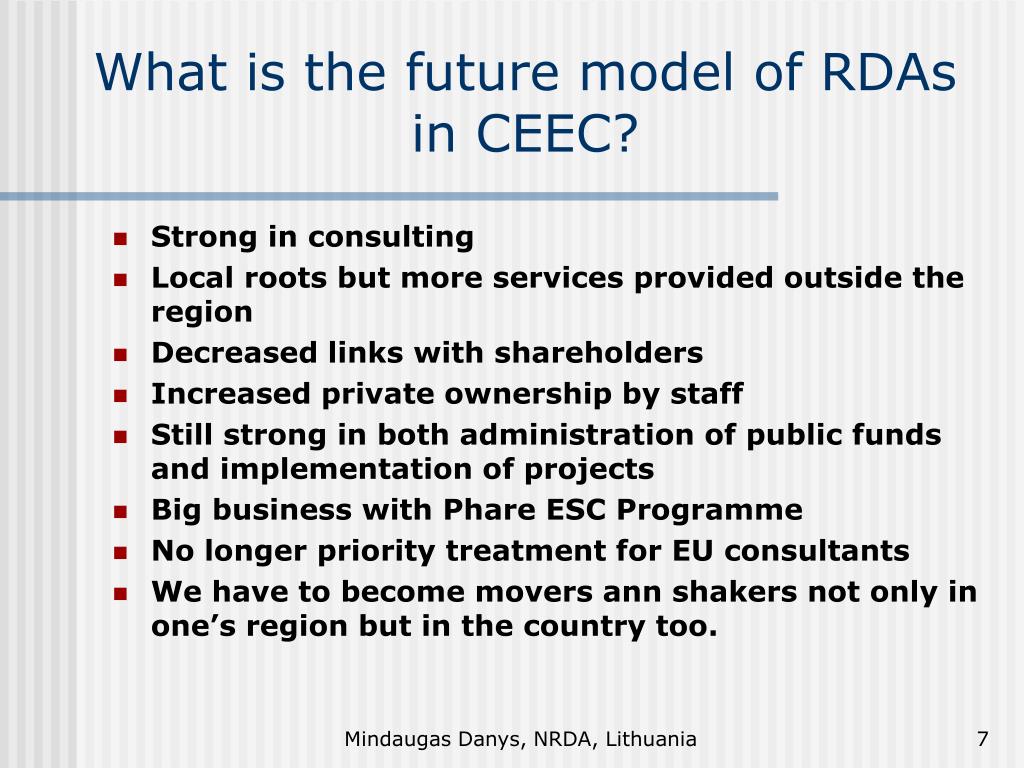 What is the future model of RDAs in CEEC?

- Strong in consulting
- Local roots but more services provided outside the region
- Decreased links with shareholders
- Increased private ownership by staff
- Still strong in both administration of public funds and implementation of projects
- Big business with Phare ESC Programme
- No longer priority treatment for EU consultants
- We have to become movers ann shakers not only in one's region but in the country too.

Mindaugas Danys, NRDA, Lithuania

7